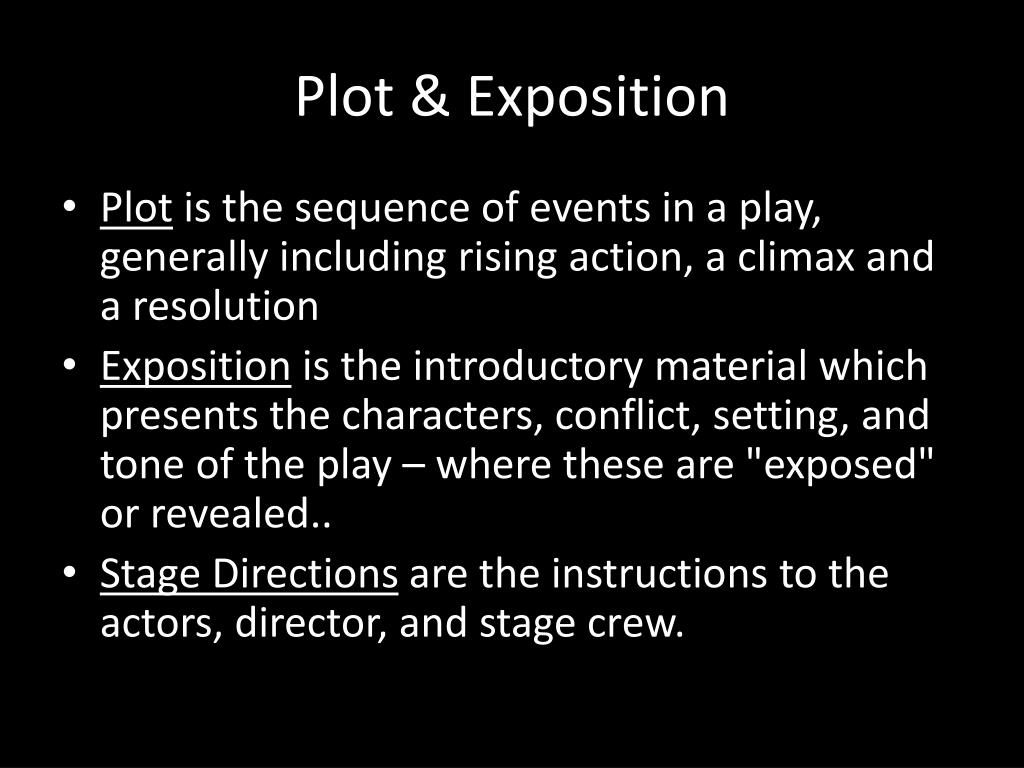 Plot & Exposition

• Plot is the sequence of events in a play, generally including rising action, a climax and a resolution
• Exposition is the introductory material which presents the characters, conflict, setting, and tone of the play – where these are "exposed" or revealed..
• Stage Directions are the instructions to the actors, director, and stage crew.